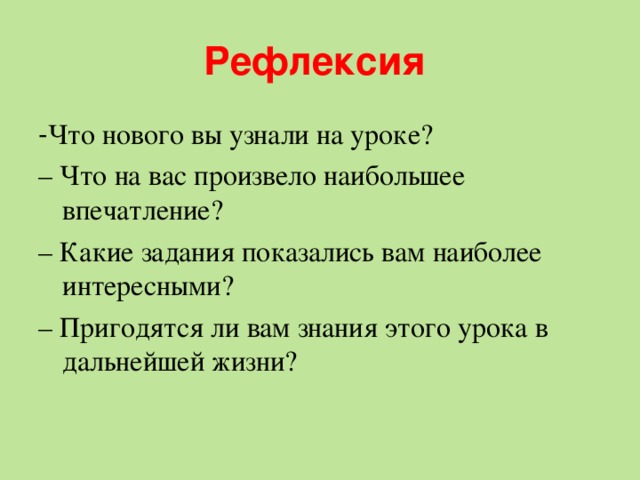 Рефлексия

-Что нового вы узнали на уроке?

– Что на вас произвело наибольшее впечатление?

– Какие задания показались вам наиболее интересными?

– Пригодятся ли вам знания этого урока в дальнейшей жизни?